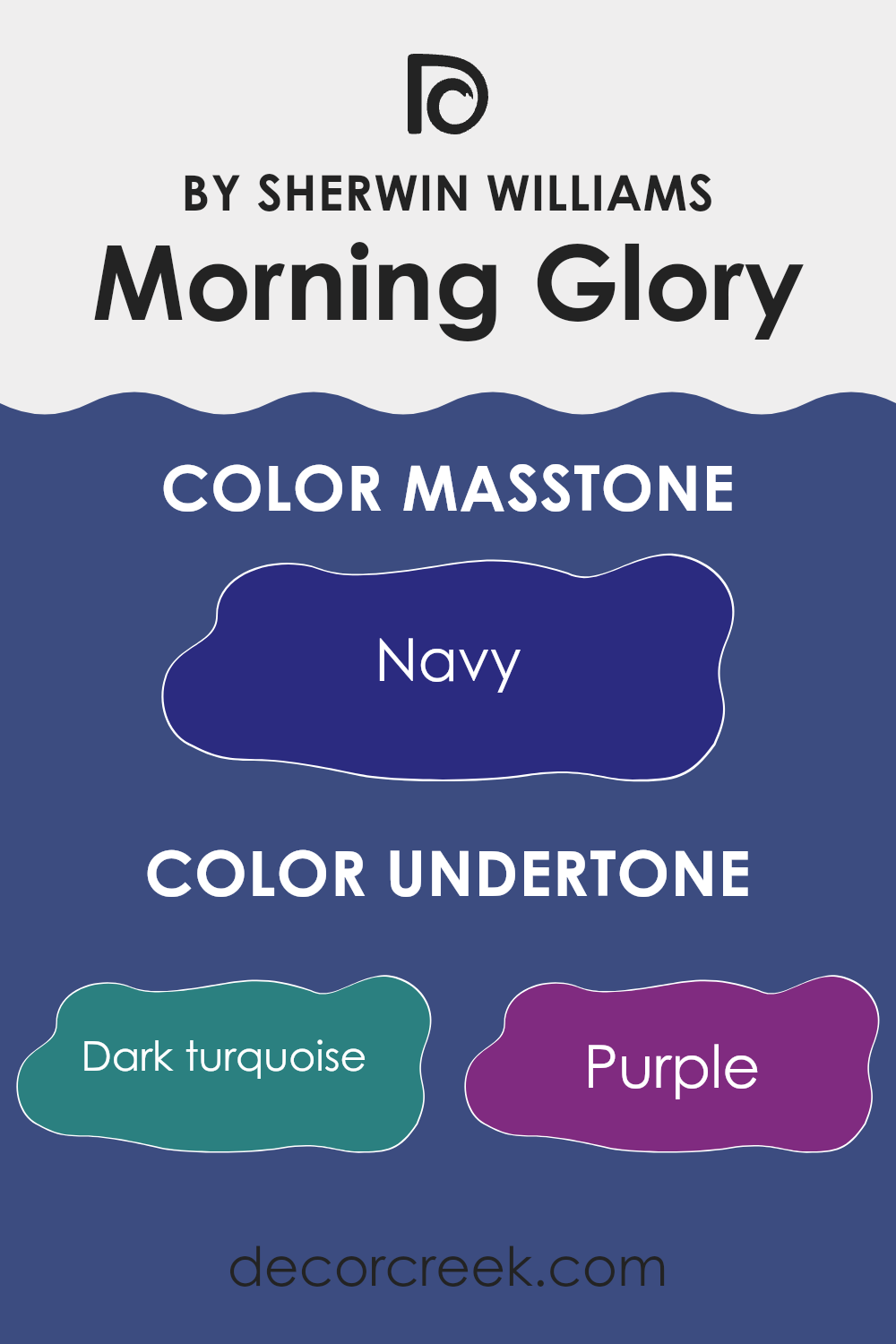 BY SHERWIN WILLIAMS
Morning Glory

COLOR MASSTONE

Navy

COLOR UNDERTONE

Dark turquoise

Purple

decorcreek.com